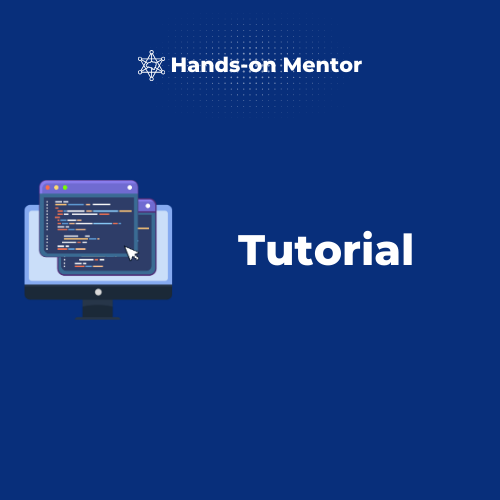 Hands-on Mentor

Tutorial